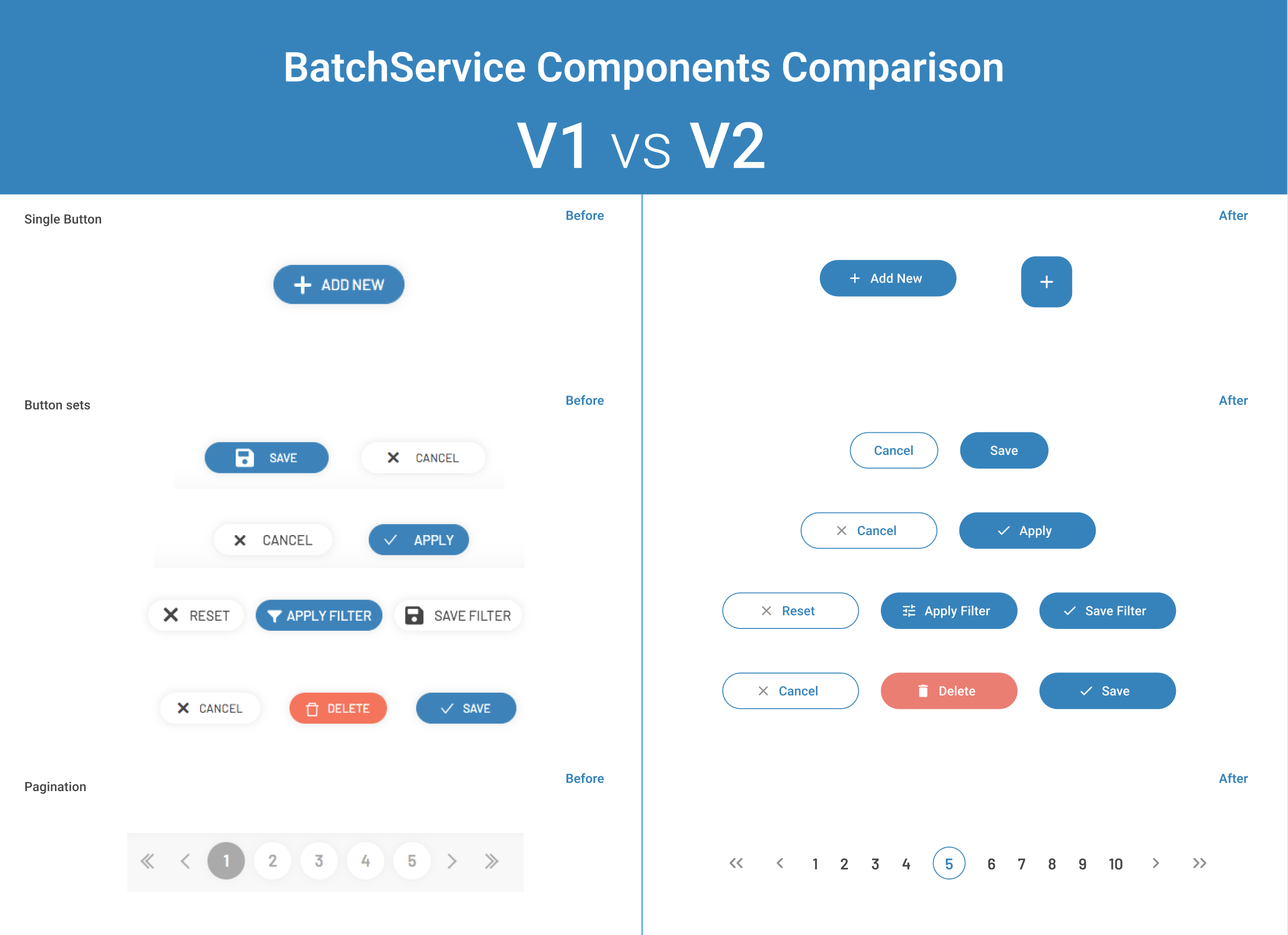 BatchService Components Comparison

V1 VS V2

Single Button

Before

ADD NEW

Button sets

Before

SAVE CANCEL

CANCEL APPLY

RESET APPLY FILTER SAVE FILTER

CANCEL DELETE SAVE

Pagination

Before

1 2 3 4 5

After

Add New

After

Cancel Save

Cancel Apply

Reset Apply Filter Save Filter

Cancel Delete Save

After

1 2 3 4 5 6 7 8 9 10